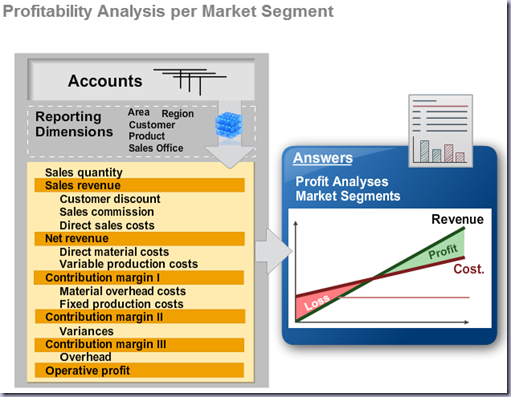 Profitability Analysis per Market Segment

Accounts

Reporting Dimensions

Area Region
Customer
Product
Sales Office

Sales quantity
Sales revenue
Customer discount
Sales commission
Direct sales costs
Net revenue
Direct material costs
Variable production costs
Contribution margin I
Material overhead costs
Fixed production costs
Contribution margin II
Variances
Contribution margin III
Overhead
Operative profit

Answers

Profit Analyses
Market Segments

Revenue
Profit
Cost.
Loss